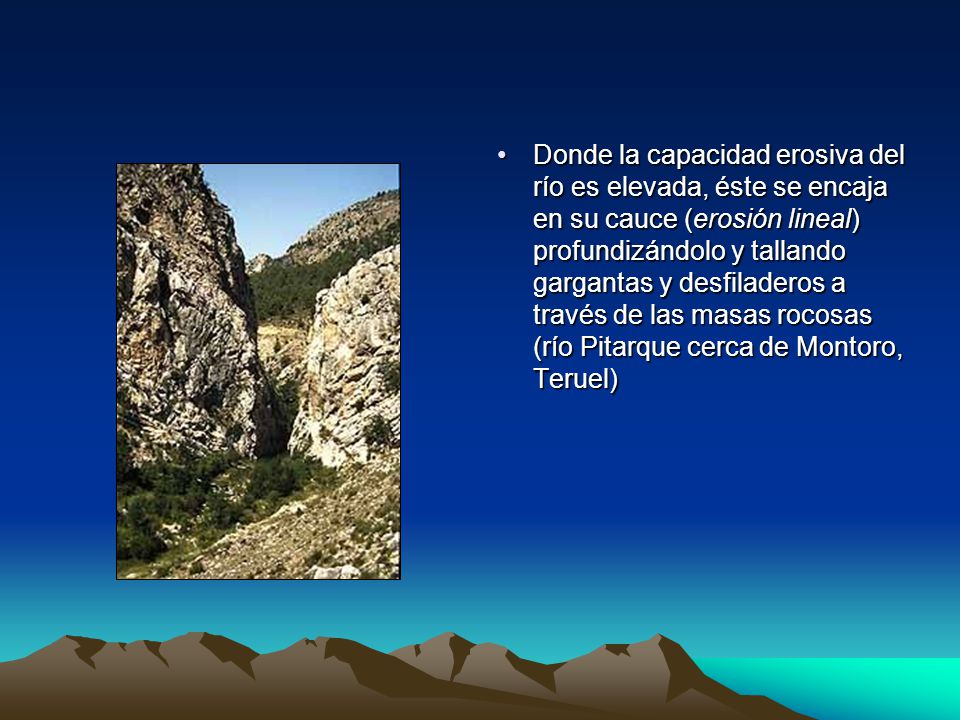 • Donde la capacidad erosiva del río es elevada, éste se encaja en su cauce (erosión lineal) profundizándolo y tallando gargantas y desfiladeros a través de las masas rocosas (río Pitarque cerca de Montoro, Teruel)